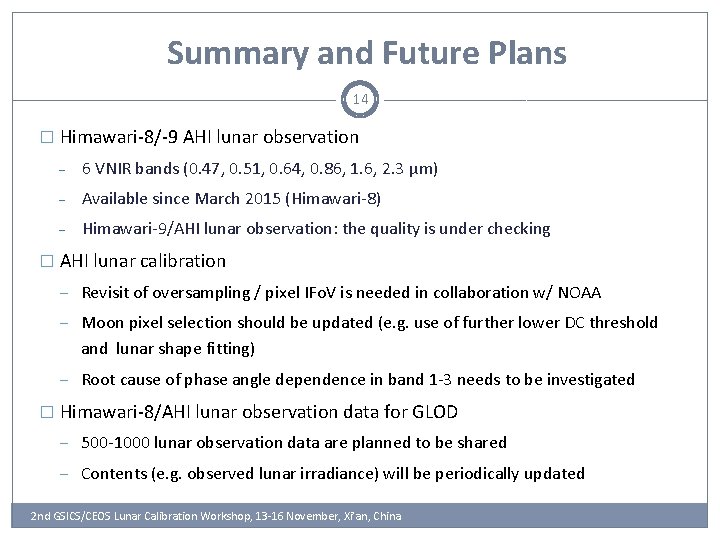 Summary and Future Plans

14

□ Himawari-8/-9 AHI lunar observation

– 6 VNIR bands (0.47, 0.51, 0.64, 0.86, 1.6, 2.3 μm)

– Available since March 2015 (Himawari-8)

– Himawari-9/AHI lunar observation: the quality is under checking

□ AHI lunar calibration

– Revisit of oversampling / pixel IFoV is needed in collaboration w/ NOAA

– Moon pixel selection should be updated (e.g. use of further lower DC threshold and lunar shape fitting)

– Root cause of phase angle dependence in band 1-3 needs to be investigated

□ Himawari-8/AHI lunar observation data for GLOD

– 500-1000 lunar observation data are planned to be shared

– Contents (e.g. observed lunar irradiance) will be periodically updated

2nd GSICS/CEOS Lunar Calibration Workshop, 13-16 November, Xi'an, China